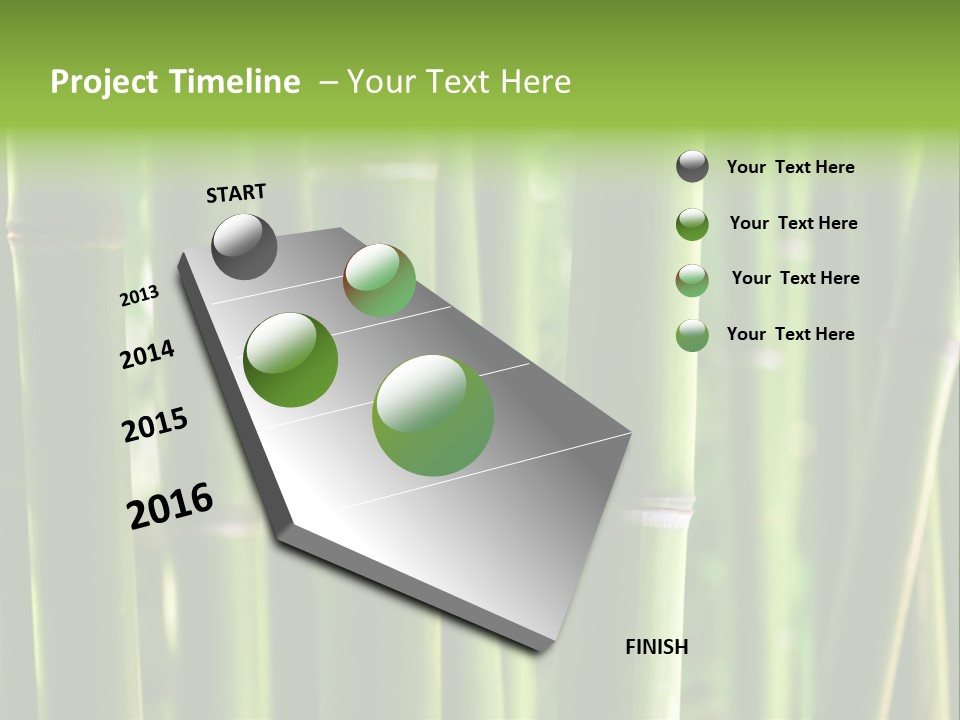 Project Timeline – Your Text Here

START

2013

2014

2015

2016

FINISH

Your Text Here

Your Text Here

Your Text Here

Your Text Here